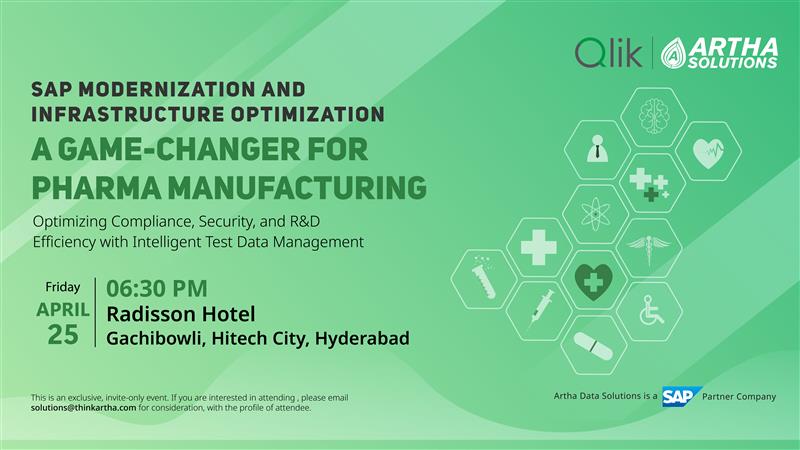 Qlik | ARTHA SOLUTIONS

SAP MODERNIZATION AND INFRASTRUCTURE OPTIMIZATION
A GAME-CHANGER FOR PHARMA MANUFACTURING

Optimizing Compliance, Security, and R&D Efficiency with Intelligent Test Data Management

Friday
APRIL
25

06:30 PM
Radisson Hotel
Gachibowli, Hitech City, Hyderabad

This is an exclusive, invite-only event. If you are interested in attending , please email solutions@thinkartha.com for consideration, with the profile of attendee.

Artha Data Solutions is a SAP Partner Company